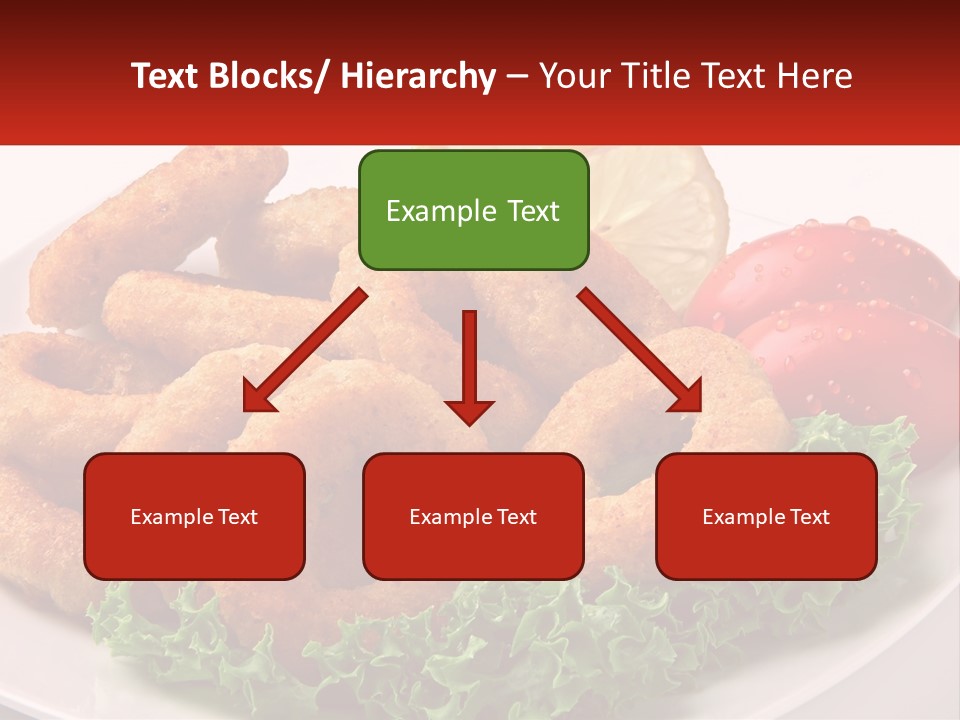 Text Blocks/ Hierarchy – Your Title Text Here

Example Text

Example Text

Example Text

Example Text